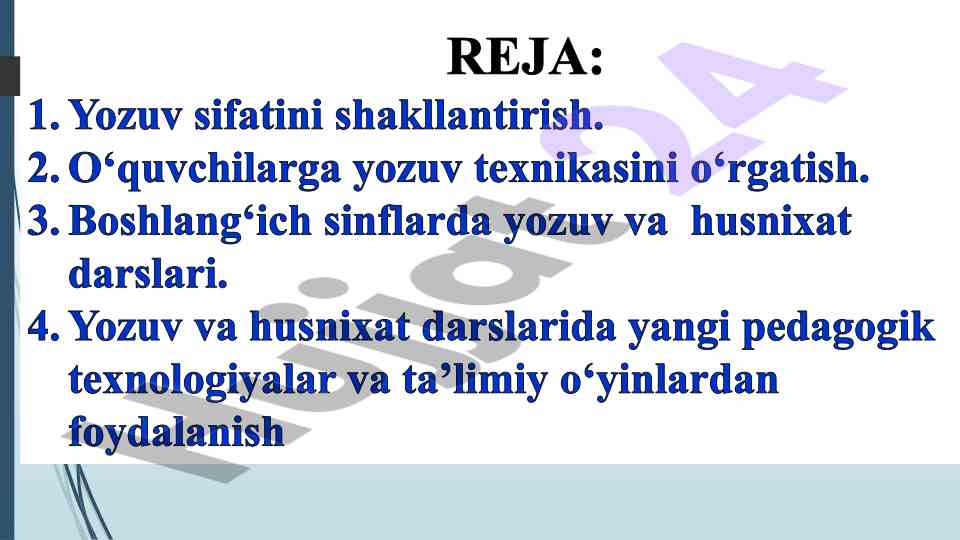 REJA:

1. Yozuv sifatini shakllantirish.
2. O‘quvchilarga yozuv texnikasini o‘rgatish.
3. Boshlang‘ich sinflarda yozuv va husnixat darslari.
4. Yozuv va husnixat darslarida yangi pedagogik texnologiyalar va ta’limiy o‘yinlardan foydalanish

hujjat24